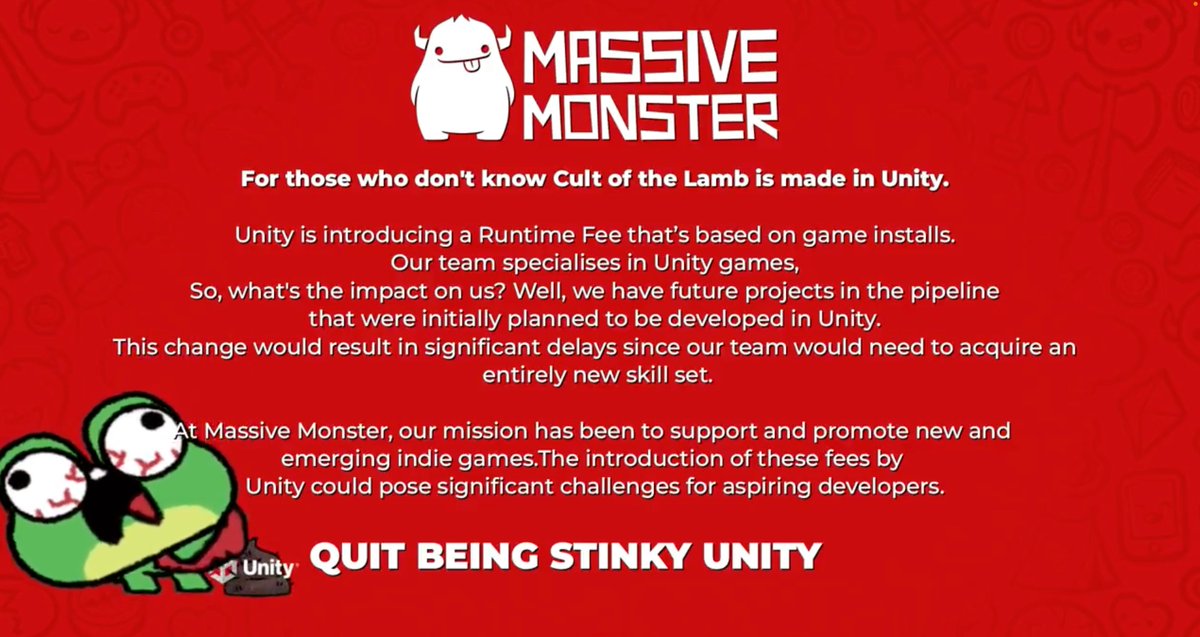 MASSIVE MONSTER

For those who don't know Cult of the Lamb is made in Unity.

Unity is introducing a Runtime Fee that's based on game installs. Our team specialises in Unity games, So, what's the impact on us? Well, we have future projects in the pipeline that were initially planned to be developed in Unity. This change would result in significant delays since our team would need to acquire an entirely new skill set.

At Massive Monster, our mission has been to support and promote new and emerging indie games.The introduction of these fees by Unity could pose significant challenges for aspiring developers.

Unity

QUIT BEING STINKY UNITY